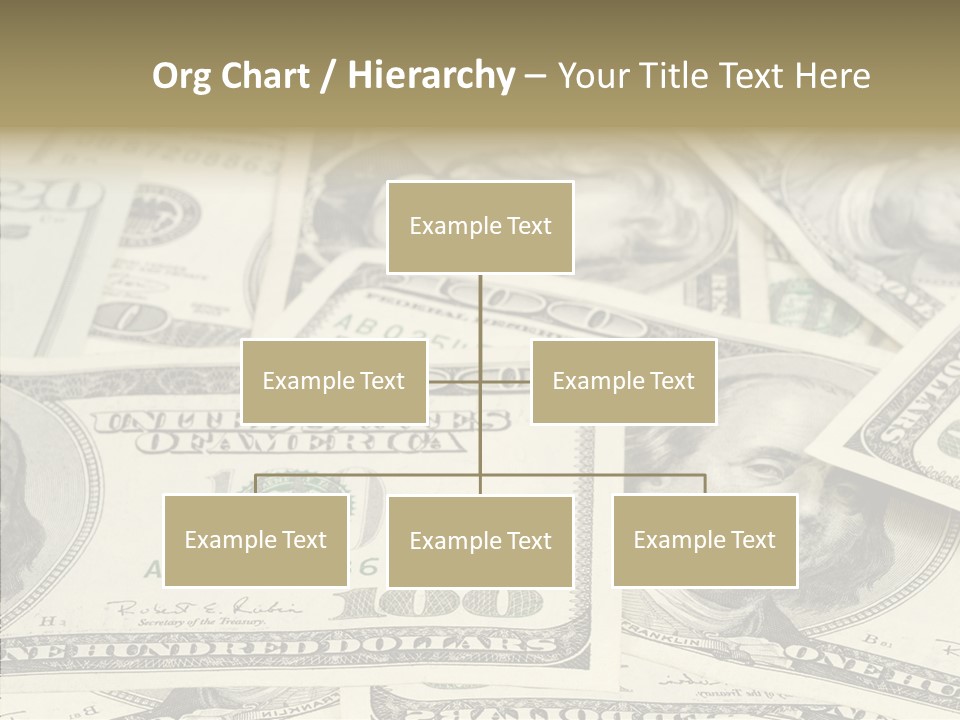 Org Chart / Hierarchy – Your Title Text Here

Example Text

Example Text

Example Text

Example Text

Example Text

Example Text